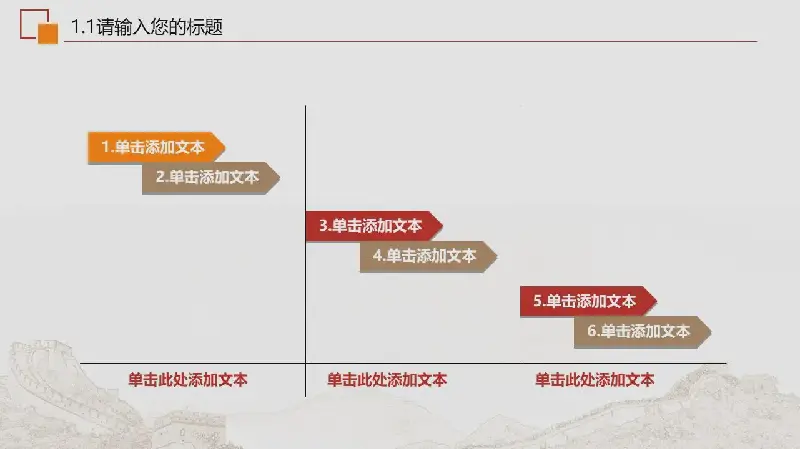 1.1请输入您的标题

1.单击添加文本

2.单击添加文本

3.单击添加文本

4.单击添加文本

5.单击添加文本

6.单击添加文本

单击此处添加文本

单击此处添加文本

单击此处添加文本